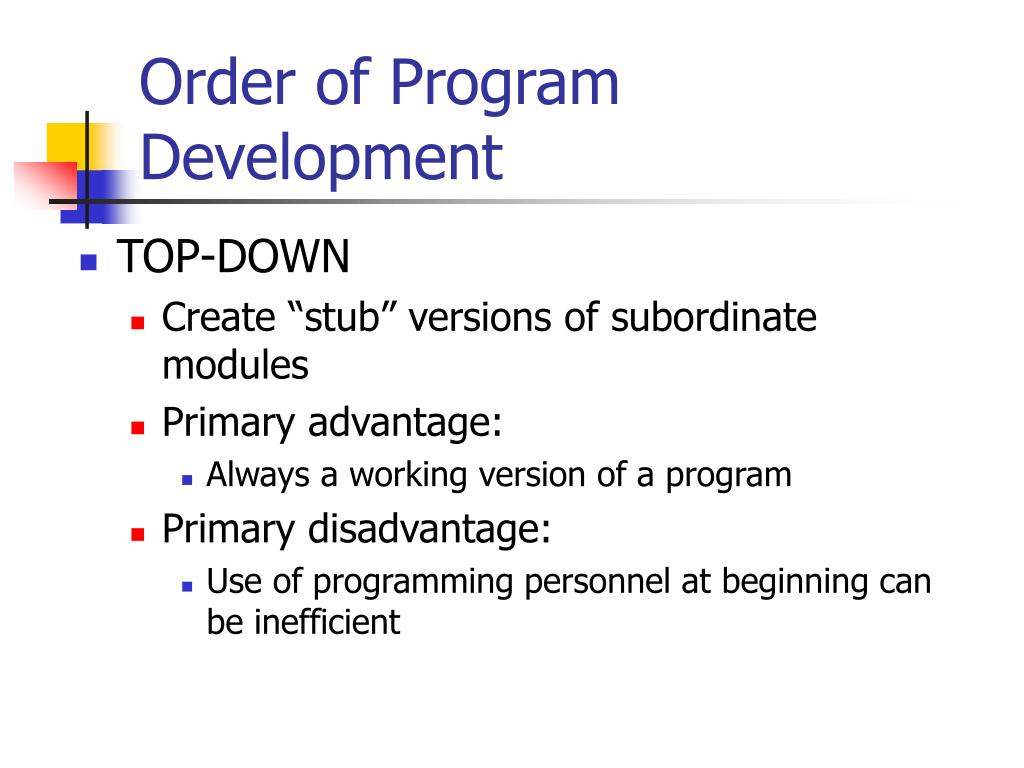 Order of Program Development

TOP-DOWN

Create “stub” versions of subordinate modules

Primary advantage:

Always a working version of a program

Primary disadvantage:

Use of programming personnel at beginning can be inefficient